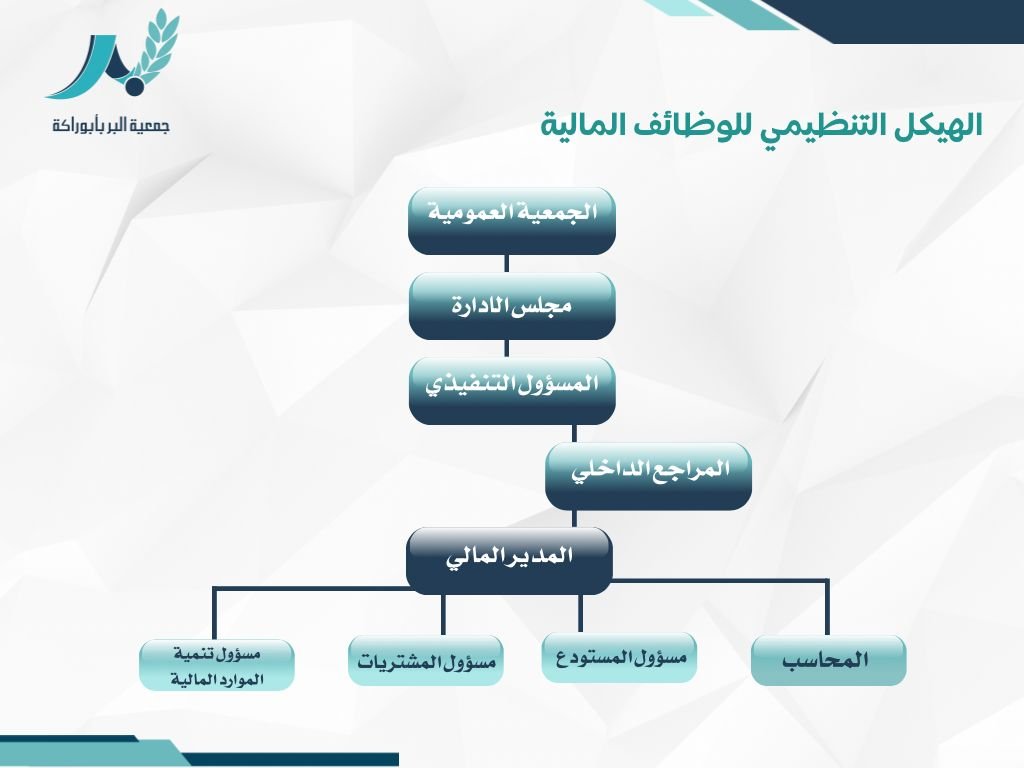 جمعية البر بأبوراكة

الهيكل التنظيمي للوظائف المالية

الجمعية العمومية

مجلس الادارة

المسؤول التنفيذي

المراجع الداخلي

المدير المالي

المحاسب

مسؤول المستودع

مسؤول المشتريات

مسؤول تنمية الموارد المالية